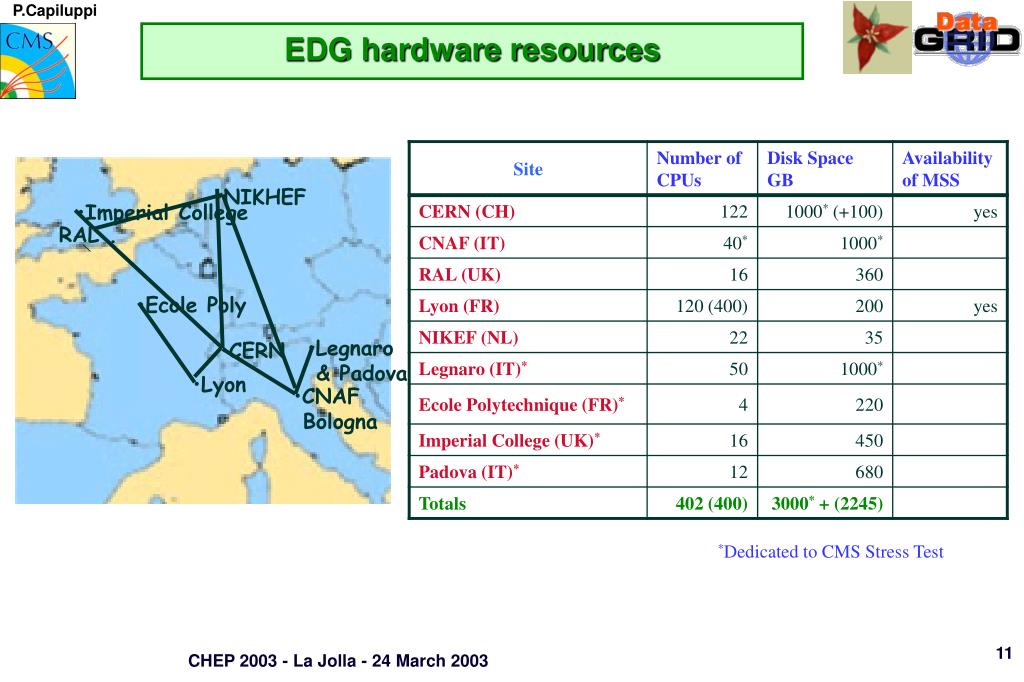 P.Capiluppi

CMS

EDG hardware resources

Data GRID

NIKHEF
Imperial College
RAL
Ecole Poly
CERN
Legnaro & Padova
Lyon
CNAF Bologna

| Site | Number of CPUs | Disk Space GB | Availability of MSS |
|---|---|---|---|
| CERN (CH) | 122 | 1000$^*$ (+100) | yes |
| CNAF (IT) | 40$^*$ | 1000$^*$ | |
| RAL (UK) | 16 | 360 | |
| Lyon (FR) | 120 (400) | 200 | yes |
| NIKEF (NL) | 22 | 35 | |
| Legnaro (IT)$^*$ | 50 | 1000$^*$ | |
| Ecole Polytechnique (FR)$^*$ | 4 | 220 | |
| Imperial College (UK)$^*$ | 16 | 450 | |
| Padova (IT)$^*$ | 12 | 680 | |
| Totals | 402 (400) | 3000$^*$ + (2245) | |

$^*$Dedicated to CMS Stress Test

CHEP 2003 - La Jolla - 24 March 2003

11